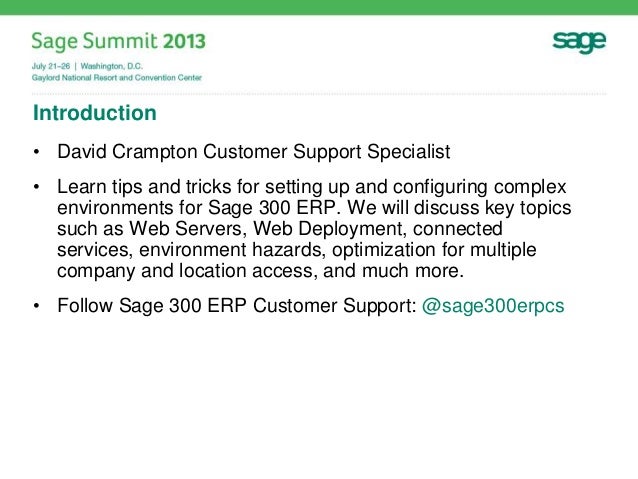 Sage Summit 2013
July 21–26 | Washington, D.C.
Gaylord National Resort and Convention Center

sage

Introduction

• David Crampton Customer Support Specialist

• Learn tips and tricks for setting up and configuring complex environments for Sage 300 ERP. We will discuss key topics such as Web Servers, Web Deployment, connected services, environment hazards, optimization for multiple company and location access, and much more.

• Follow Sage 300 ERP Customer Support: @sage300erpcs